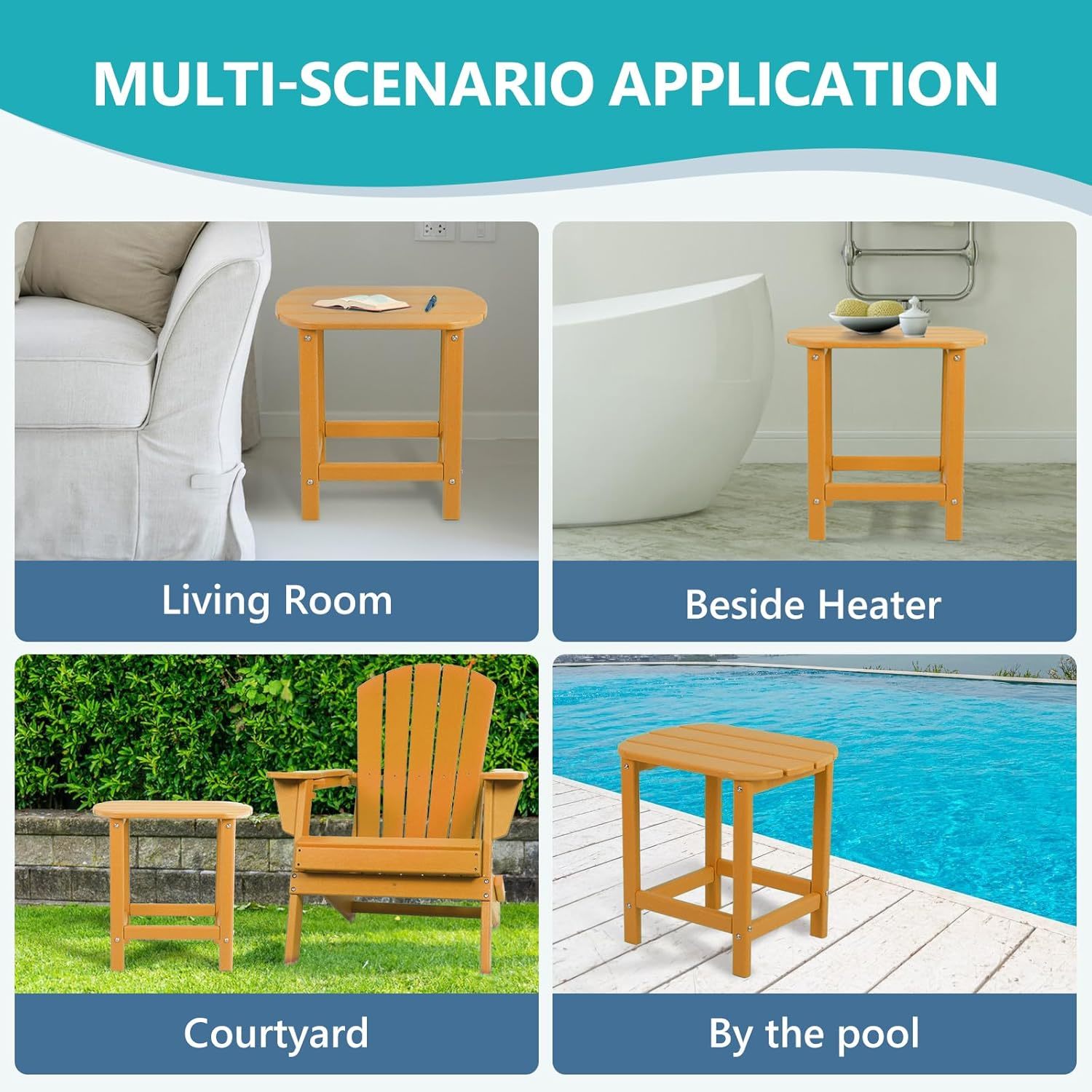 MULTI-SCENARIO APPLICATION

Living Room

Beside Heater

Courtyard

By the pool